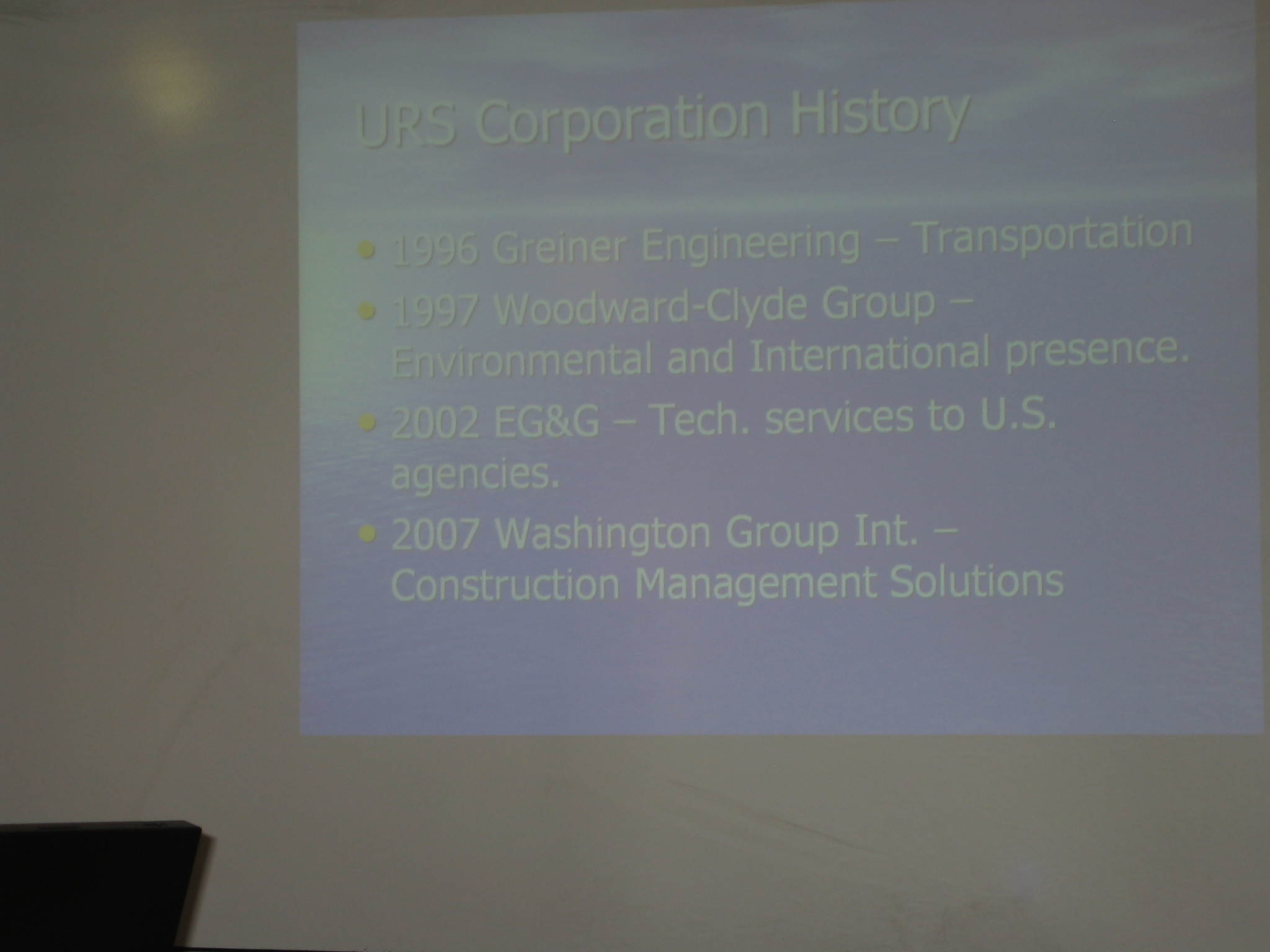 URS Corporation History

• 1996 Greiner Engineering – Transportation
• 1997 Woodward-Clyde Group – Environmental and International presence.
• 2002 EG&G – Tech. services to U.S. agencies.
• 2007 Washington Group Int. – Construction Management Solutions